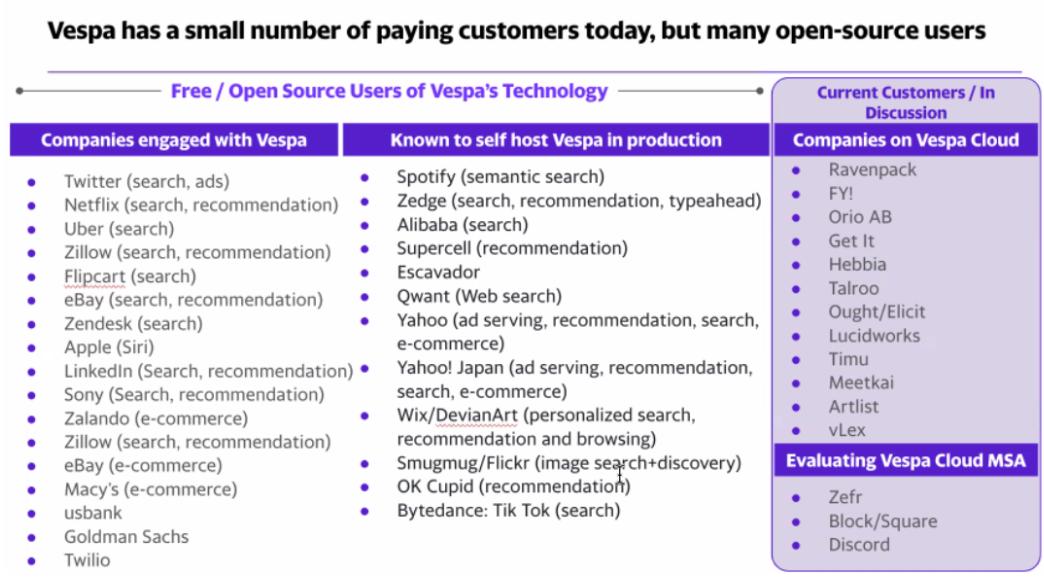 Vespa has a small number of paying customers today, but many open-source users

Free / Open Source Users of Vespa's Technology

Companies engaged with Vespa

- Twitter (search, ads)
- Netflix (search, recommendation)
- Uber (search)
- Zillow (search, recommendation)
- Flipcart (search)
- eBay (search, recommendation)
- Zendesk (search)
- Apple (Siri)
- LinkedIn (Search, recommendation)
- Sony (Search, recommendation)
- Zalando (e-commerce)
- Zillow (search, recommendation)
- eBay (e-commerce)
- Macy's (e-commerce)
- usbank
- Goldman Sachs
- Twilio

Known to self host Vespa in production

- Spotify (semantic search)
- Zedge (search, recommendation, typeahead)
- Alibaba (search)
- Supercell (recommendation)
- Escavador
- Qwant (Web search)
- Yahoo (ad serving, recommendation, search, e-commerce)
- Yahoo! Japan (ad serving, recommendation, search, e-commerce)
- Wix/DevianArt (personalized search, recommendation and browsing)
- Smugmug/Flickr (image search+discovery)
- OK Cupid (recommendation)
- Bytedance: Tik Tok (search)

Current Customers / In Discussion

Companies on Vespa Cloud

- Ravenpack
- FY!
- Orio AB
- Get It
- Hebbia
- Talroo
- Ought/Elicit
- Lucidworks
- Timu
- Meetkai
- Artlist
- vLex

Evaluating Vespa Cloud MSA

- Zefr
- Block/Square
- Discord